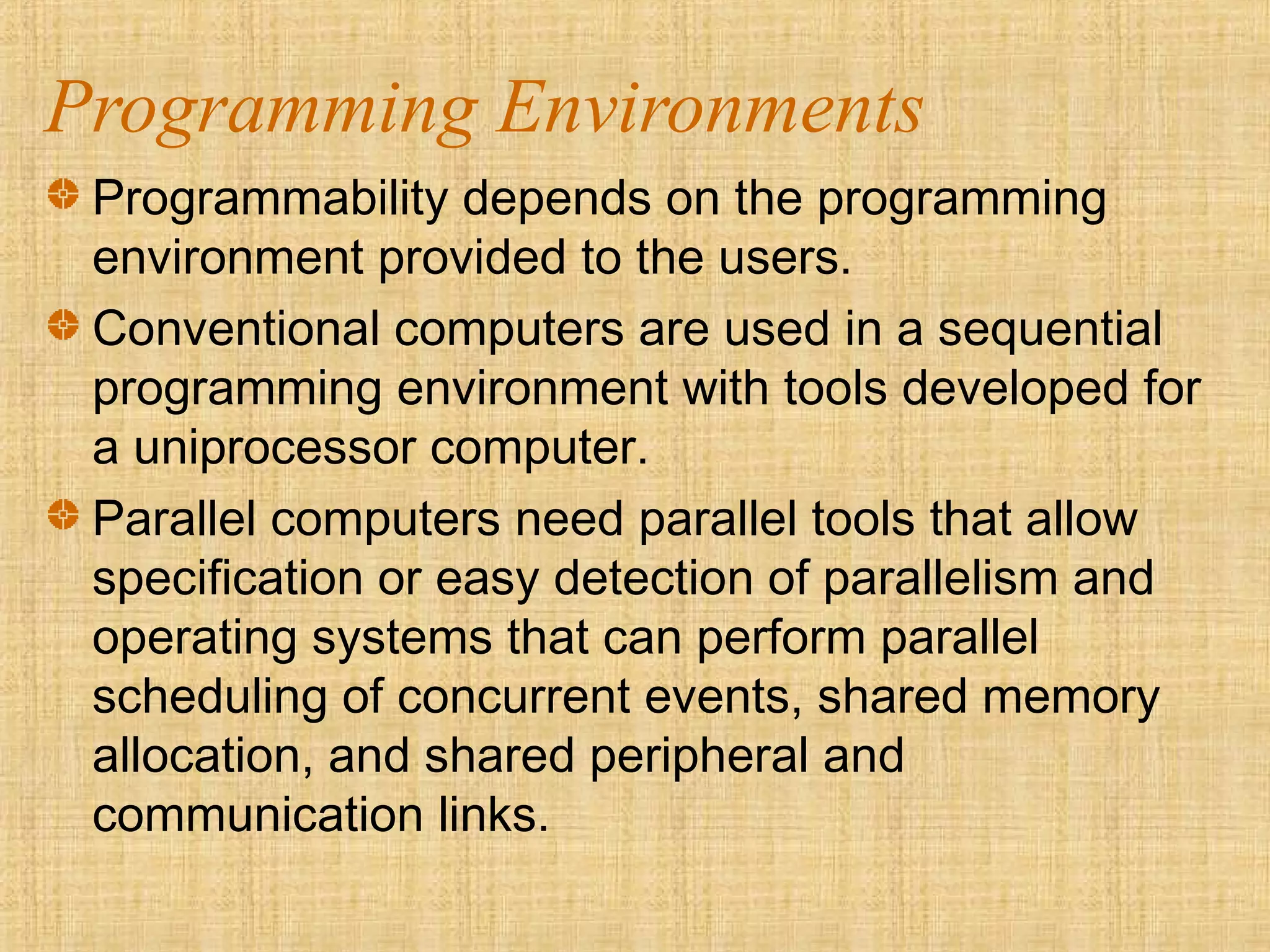 Programming Environments

Programmability depends on the programming environment provided to the users.

Conventional computers are used in a sequential programming environment with tools developed for a uniprocessor computer.

Parallel computers need parallel tools that allow specification or easy detection of parallelism and operating systems that can perform parallel scheduling of concurrent events, shared memory allocation, and shared peripheral and communication links.